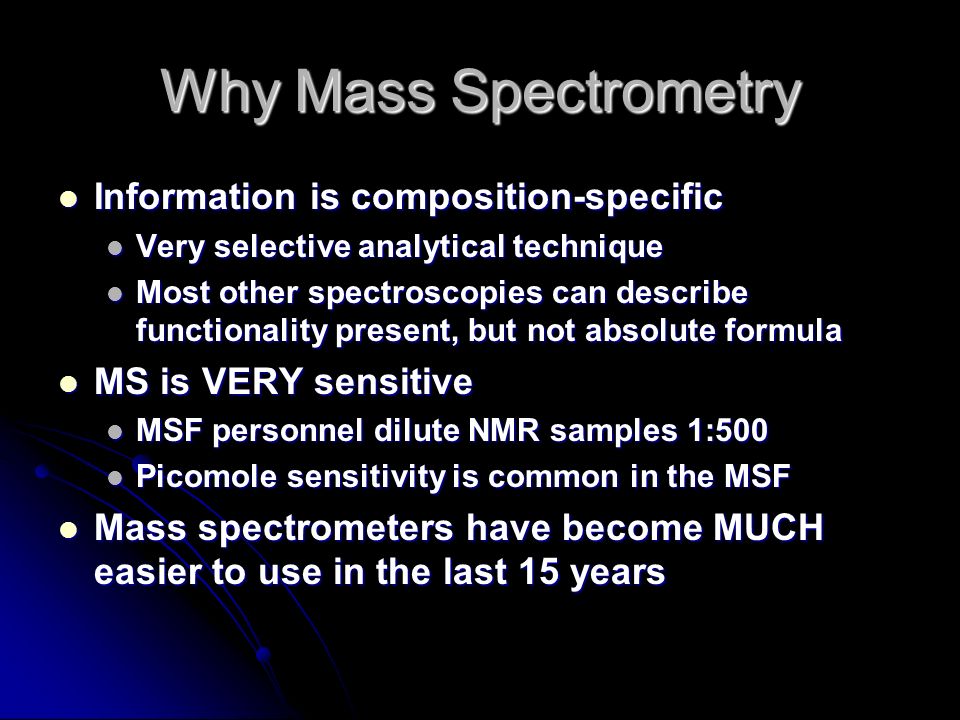 Why Mass Spectrometry

- Information is composition-specific
  - Very selective analytical technique
  - Most other spectroscopies can describe functionality present, but not absolute formula
- MS is VERY sensitive
  - MSF personnel dilute NMR samples 1:500
  - Picomole sensitivity is common in the MSF
- Mass spectrometers have become MUCH easier to use in the last 15 years